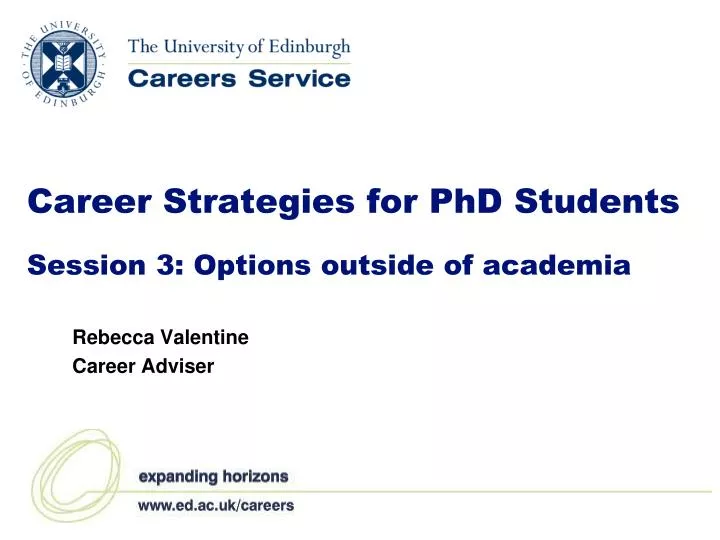 THE UNIVERSITY OF EDINBURGH

The University of Edinburgh
Careers Service

Career Strategies for PhD Students

Session 3: Options outside of academia

Rebecca Valentine
Career Adviser

expanding horizons
www.ed.ac.uk/careers